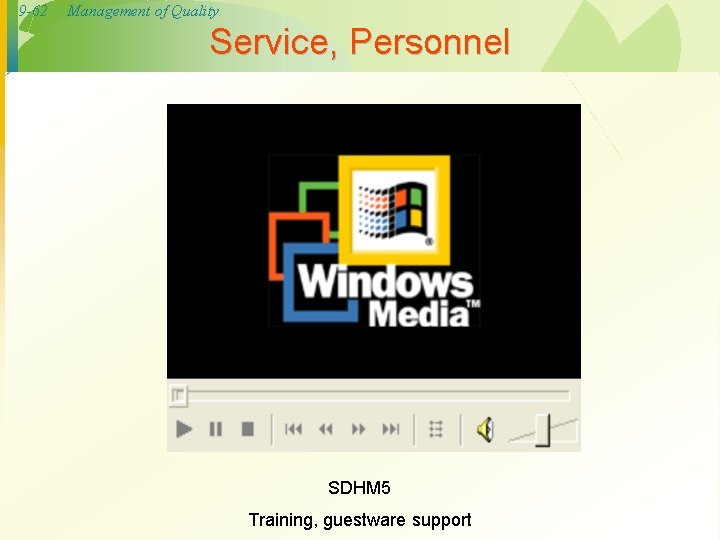 9-62 Management of Quality

Service, Personnel

Windows Media™

SDHM5

Training, guestware support